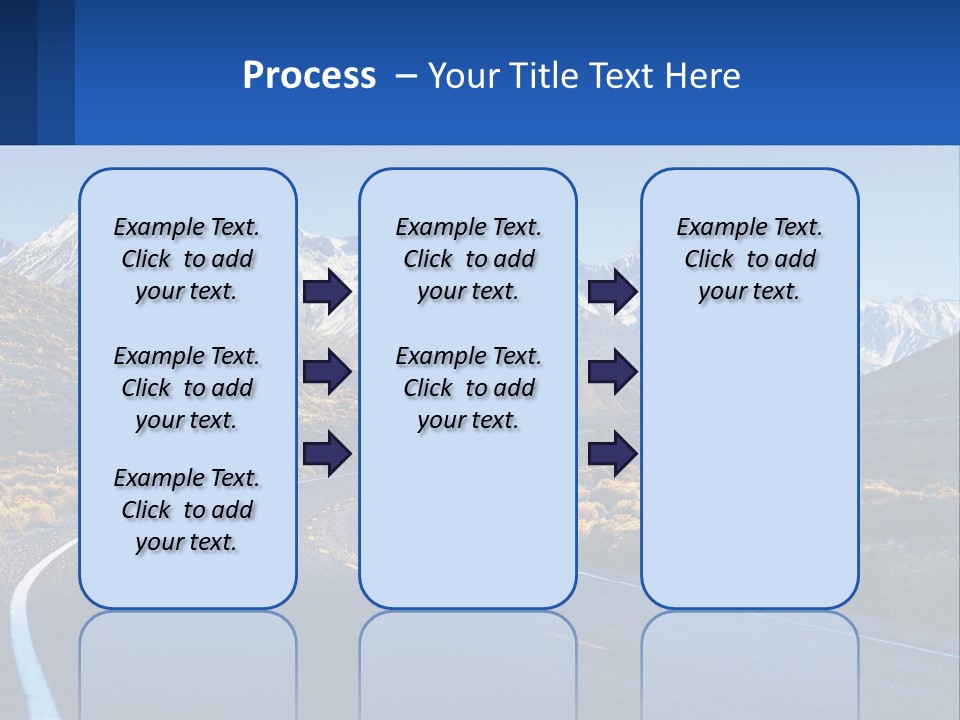 Process – Your Title Text Here

Example Text. Click to add your text.

Example Text. Click to add your text.

Example Text. Click to add your text.

Example Text. Click to add your text.

Example Text. Click to add your text.

Example Text. Click to add your text.